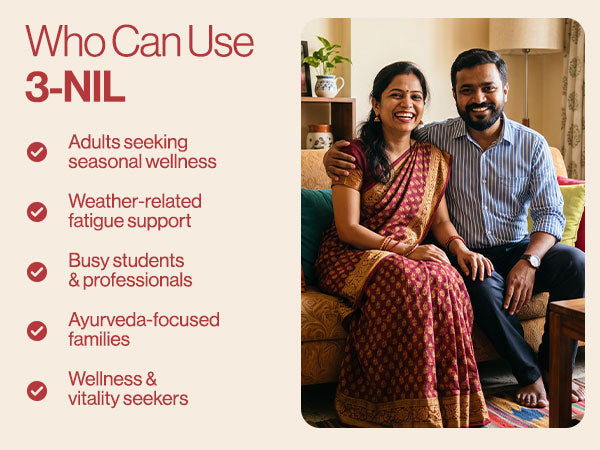 Who Can Use
3-NIL

Adults seeking seasonal wellness

Weather-related fatigue support

Busy students & professionals

Ayurveda-focused families

Wellness & vitality seekers